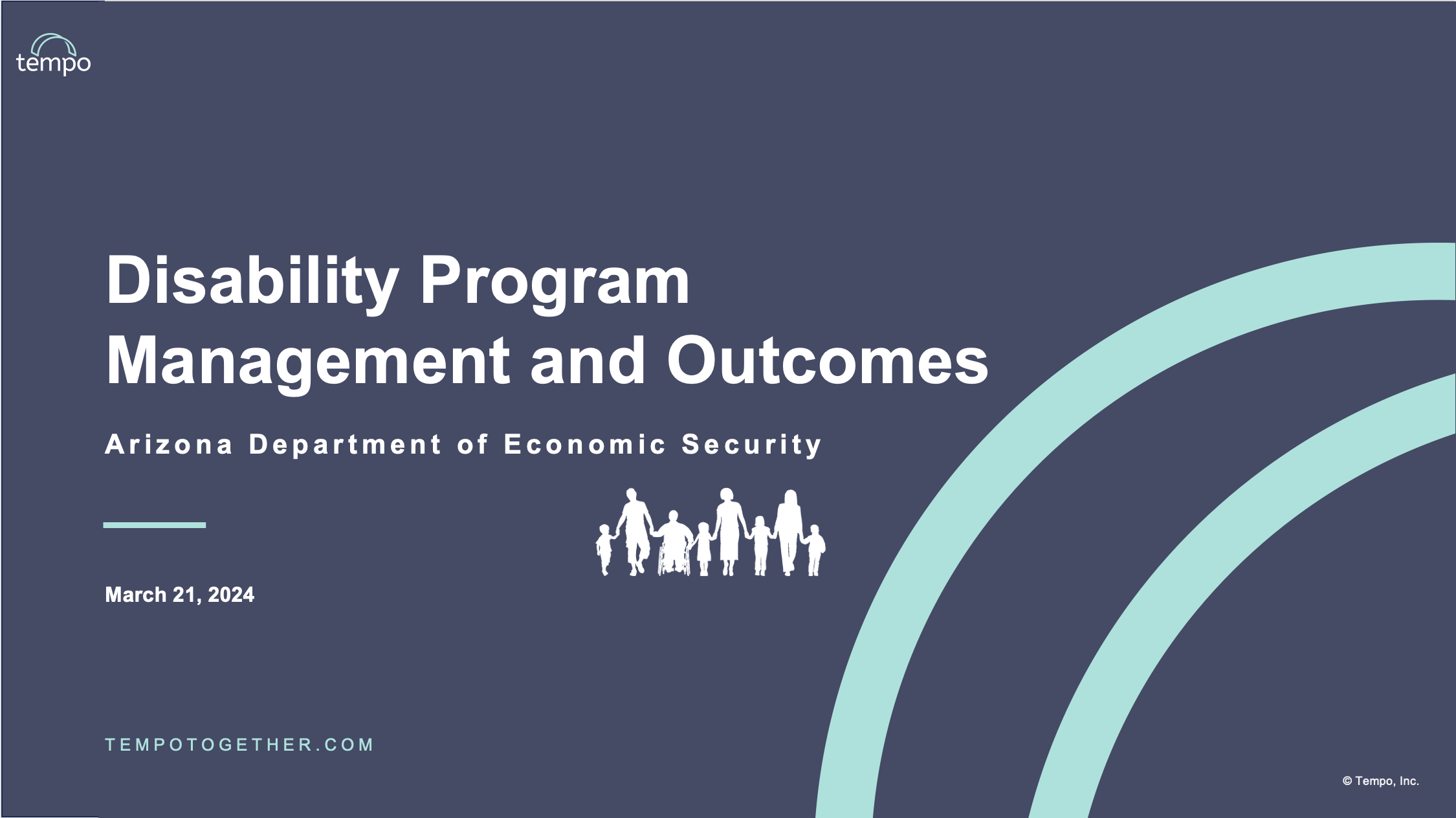 tempo

Disability Program Management and Outcomes

Arizona Department of Economic Security

March 21, 2024

TEMPOTOGETHER.COM

© Tempo, Inc.